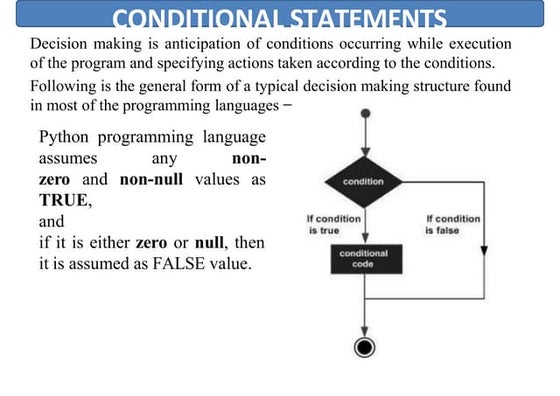 CONDITIONAL STATEMENTS

Decision making is anticipation of conditions occurring while execution of the program and specifying actions taken according to the conditions.

Following is the general form of a typical decision making structure found in most of the programming languages −

Python programming language assumes any non-zero and non-null values as TRUE,
and
if it is either zero or null, then it is assumed as FALSE value.

condition

If condition is true

If condition is false

conditional code